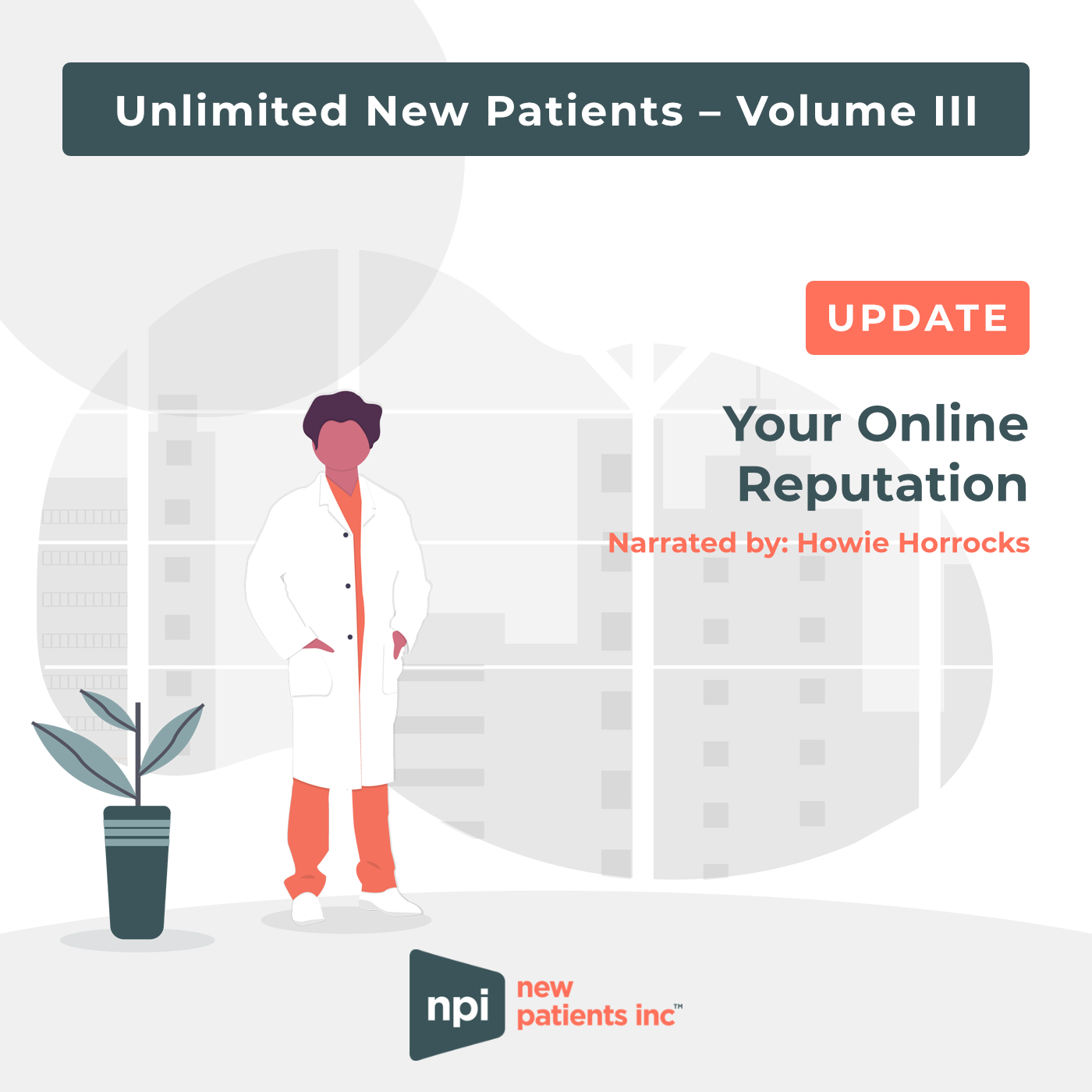 Unlimited New Patients – Volume III

UPDATE

Your Online Reputation

Narrated by: Howie Horrocks

npi new patients inc™